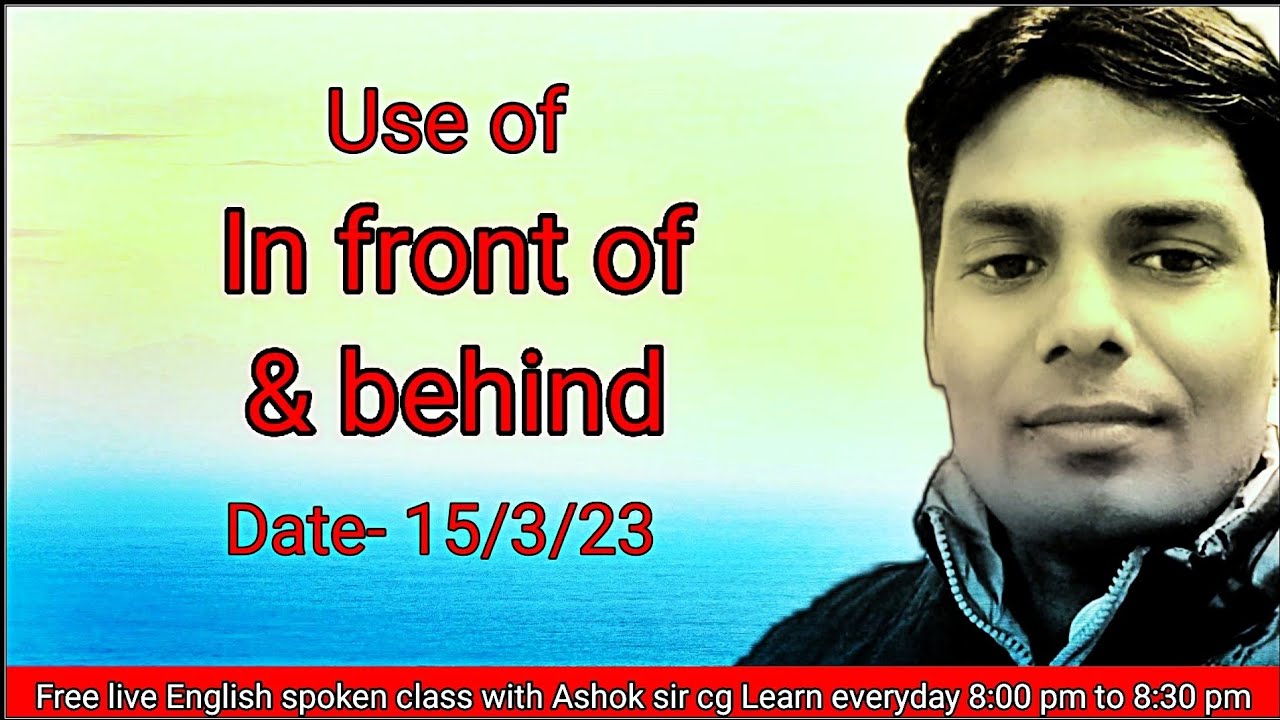 Use of
In front of
& behind
Date- 15/3/23

Free live English spoken class with Ashok sir cg Learn everyday 8:00 pm to 8:30 pm